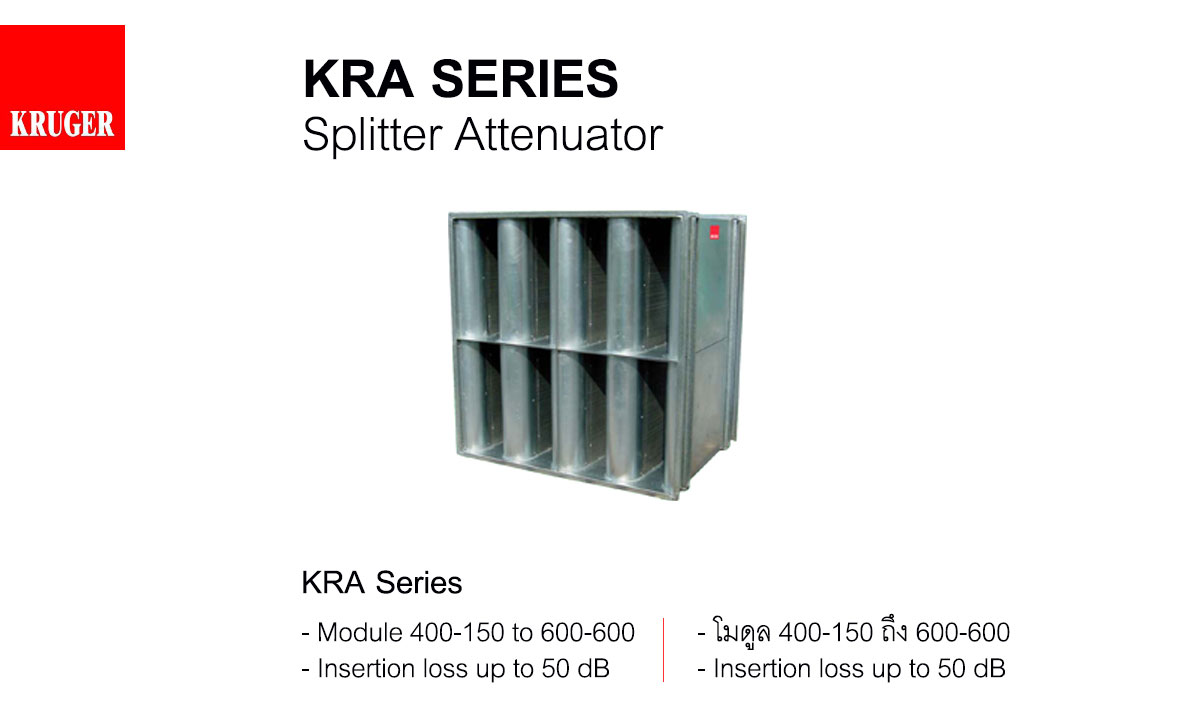 KRUGER

KRA SERIES
Splitter Attenuator

KRA Series

- Module 400-150 to 600-600
- Insertion loss up to 50 dB

- โมดูล 400-150 ถึง 600-600
- Insertion loss up to 50 dB